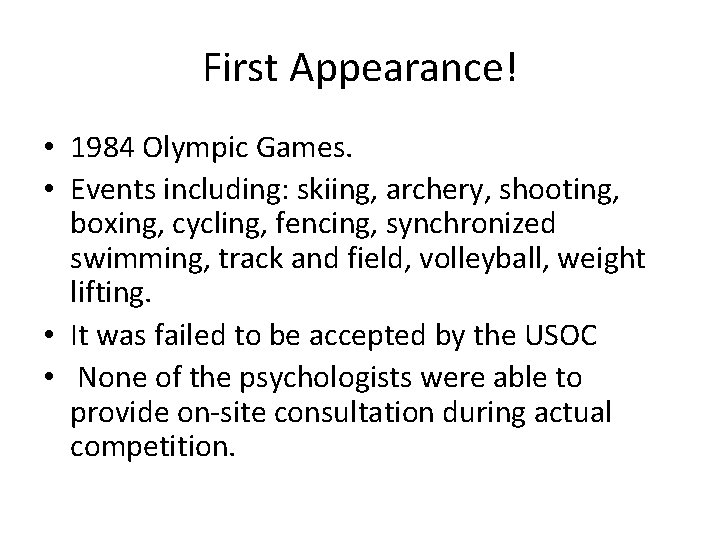 First Appearance!

• 1984 Olympic Games.
• Events including: skiing, archery, shooting, boxing, cycling, fencing, synchronized swimming, track and field, volleyball, weight lifting.
• It was failed to be accepted by the USOC
• None of the psychologists were able to provide on-site consultation during actual competition.